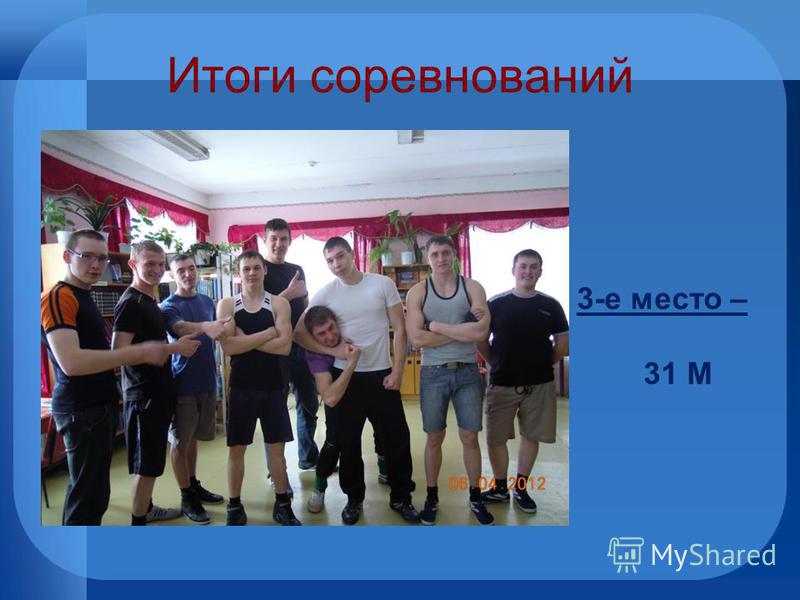 Итоги соревнований

06.04.2012

3-е место –

31 М

MyShared